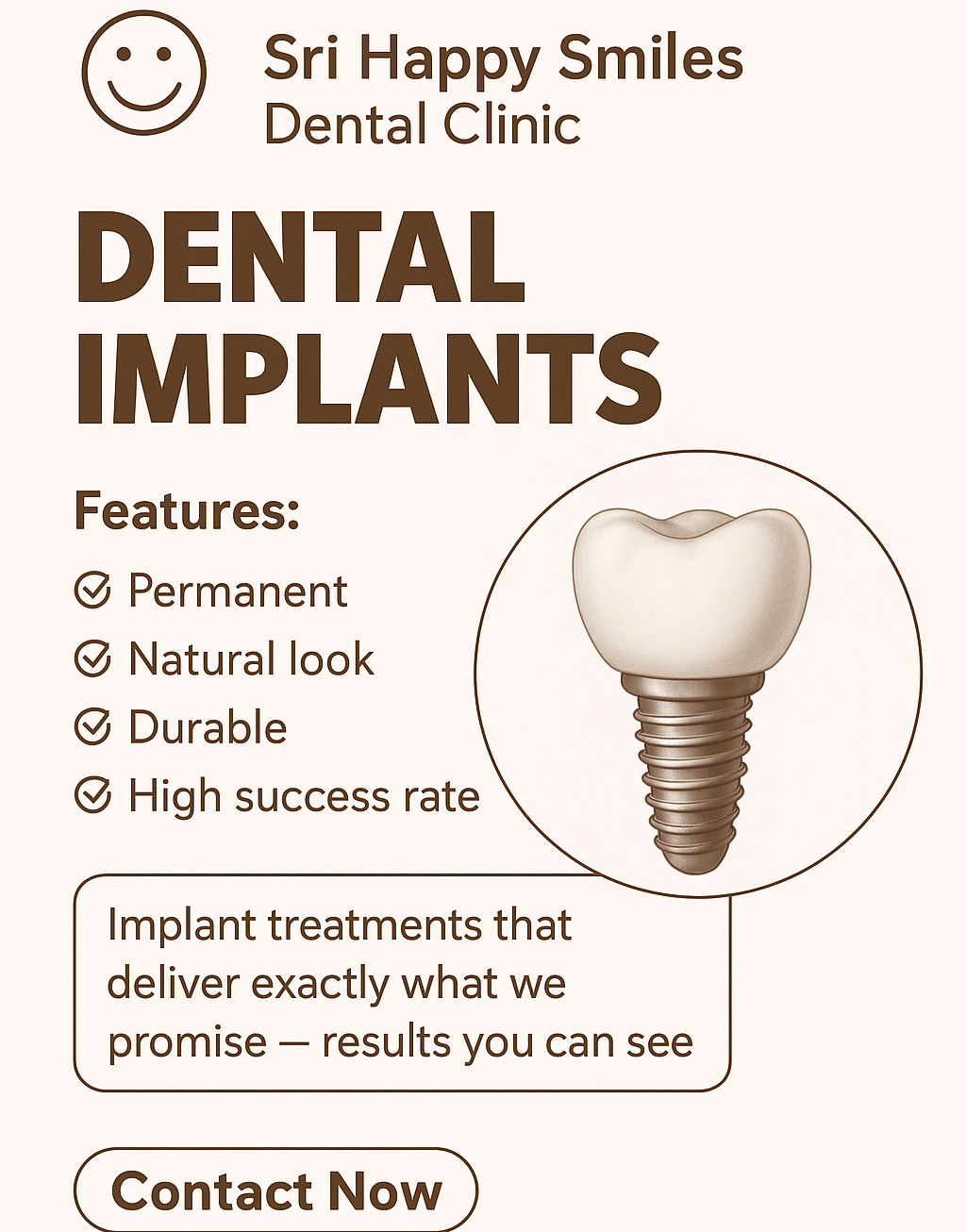 Sri Happy Smiles
Dental Clinic

DENTAL
IMPLANTS

Features:

Permanent
Natural look
Durable
High success rate

Implant treatments that deliver exactly what we promise — results you can see

Contact Now